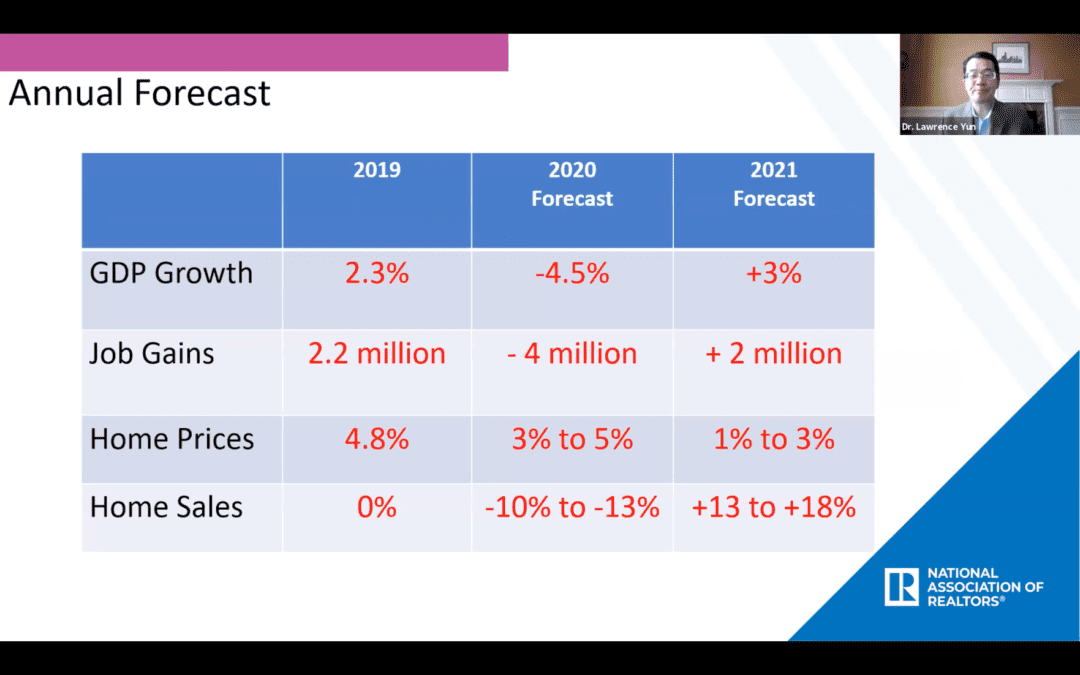 Annual Forecast

Dr. Lawrence Yun

| | 2019 | 2020 Forecast | 2021 Forecast |
|---|---|---|---|
| GDP Growth | 2.3% | -4.5% | +3% |
| Job Gains | 2.2 million | - 4 million | + 2 million |
| Home Prices | 4.8% | 3% to 5% | 1% to 3% |
| Home Sales | 0% | -10% to -13% | +13 to +18% |

R NATIONAL ASSOCIATION OF REALTORS®